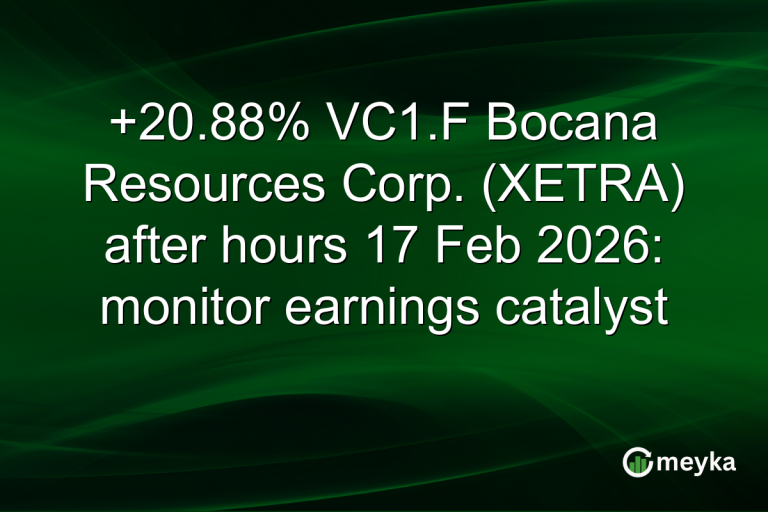 +20.88% VC1.F Bocana Resources Corp. (XETRA) after hours 17 Feb 2026: monitor earnings catalyst

meyka